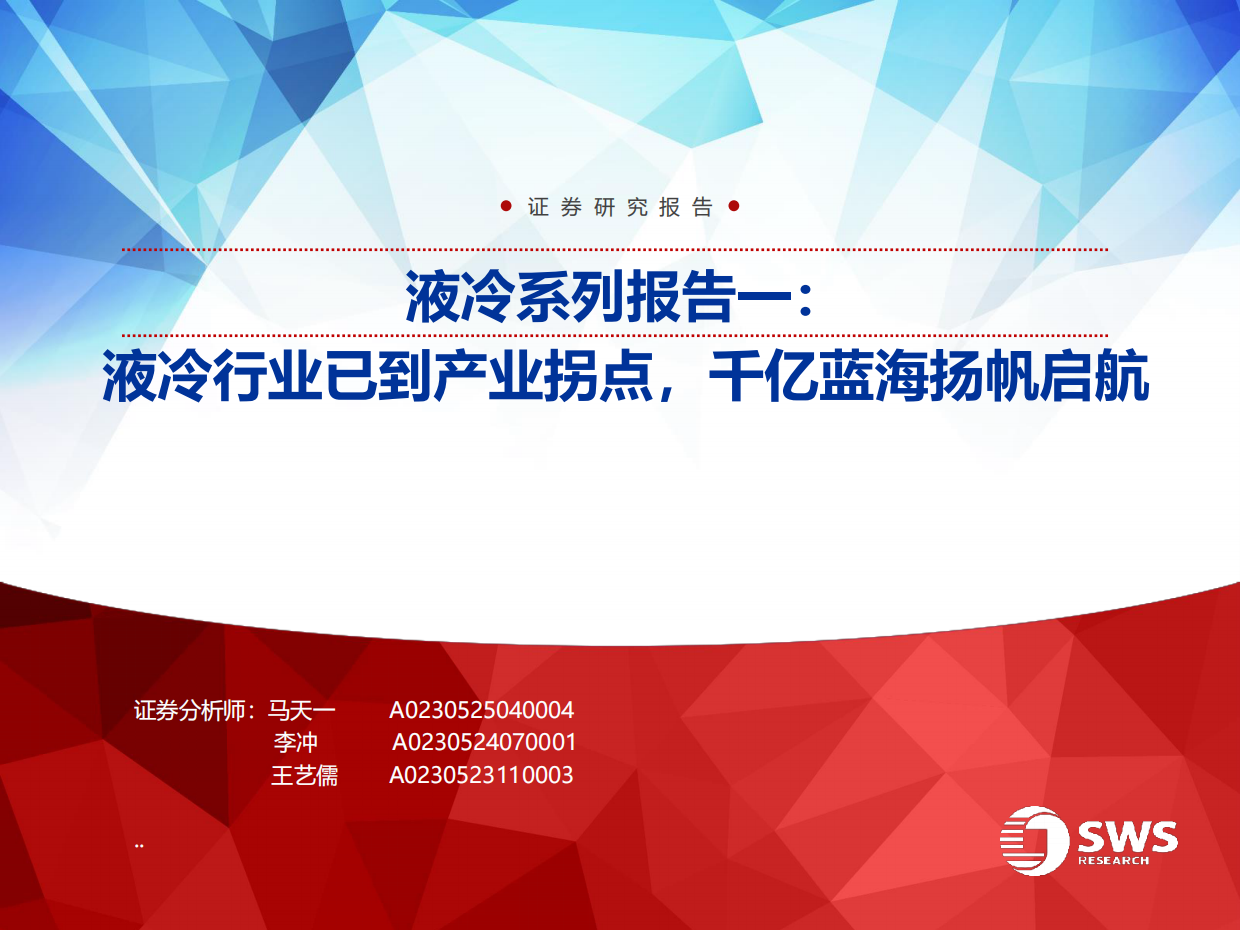 证券研究报告

液冷系列报告一：
液冷行业已到产业拐点，千亿蓝海扬帆启航

证券分析师：马天一 A0230525040004
李冲 A0230524070001
王艺儒 A0230523110003

..

SWS
RESEARCH